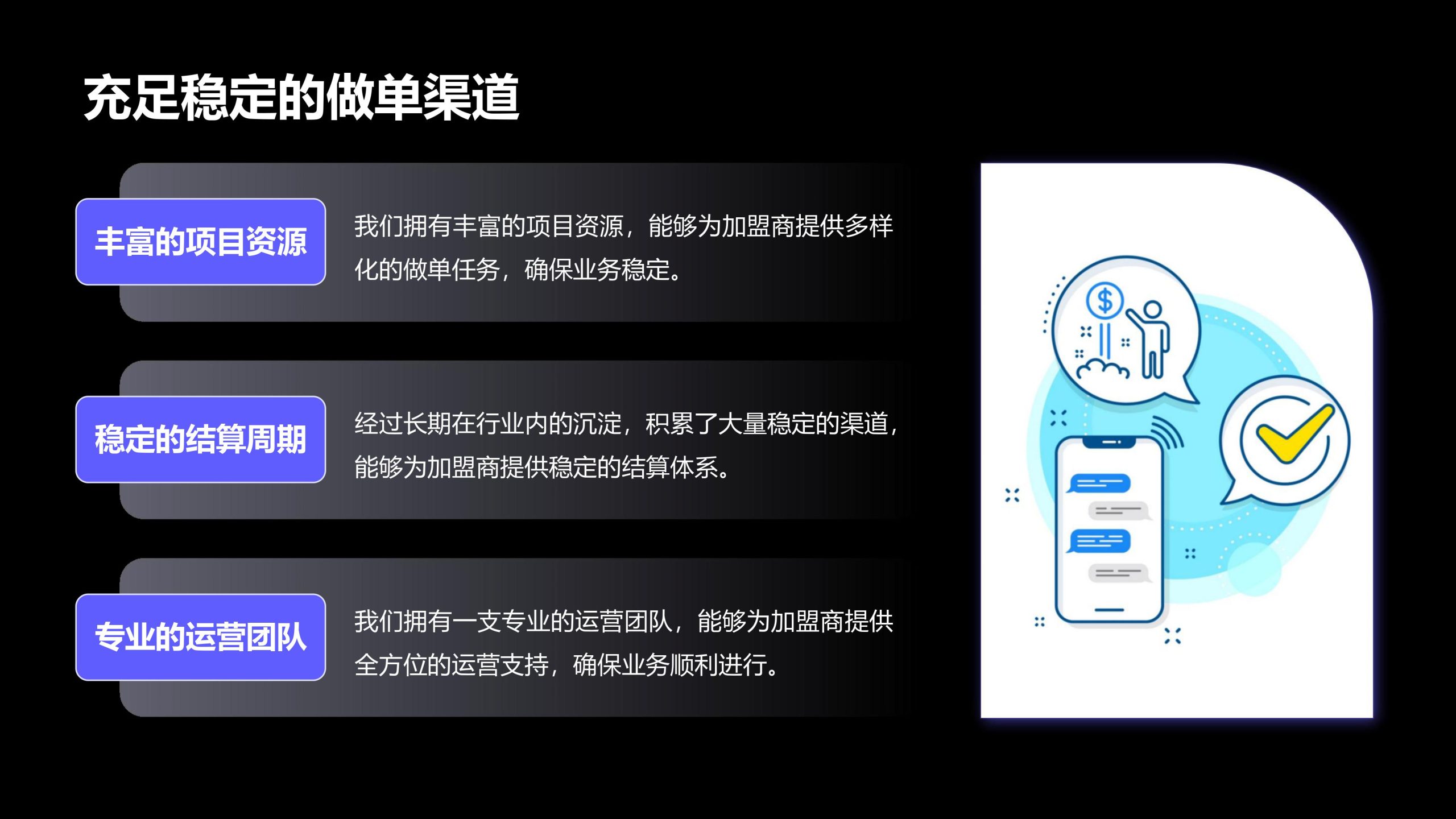 充足稳定的做单渠道

丰富的项目资源

我们拥有丰富的项目资源，能够为加盟商提供多样化的做单任务，确保业务稳定。

稳定的结算周期

经过长期在行业内的沉淀，积累了大量稳定的渠道，能够为加盟商提供稳定的结算体系。

专业的运营团队

我们拥有一支专业的运营团队，能够为加盟商提供全方位的运营支持，确保业务顺利进行。

$